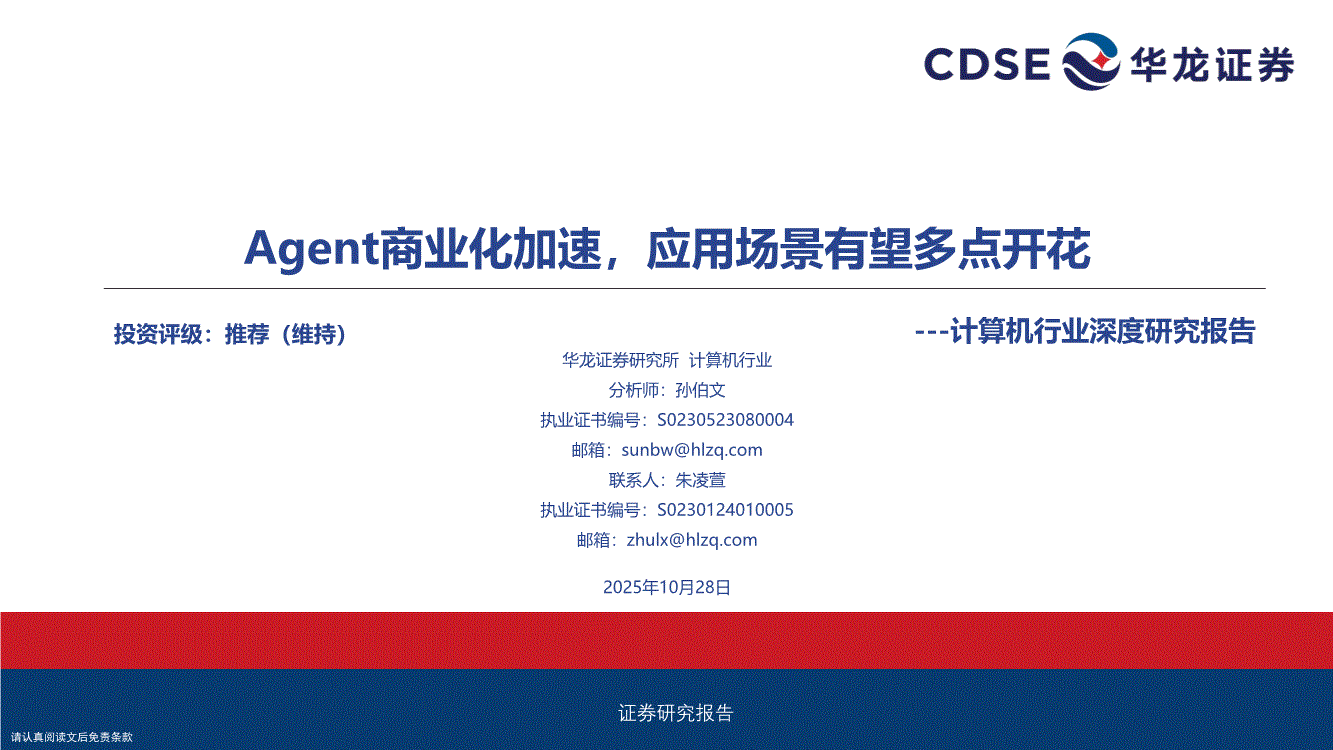 CDSE 华龙证券

Agent商业化加速，应用场景有望多点开花

投资评级：推荐（维持）

---计算机行业深度研究报告

华龙证券研究所 计算机行业
分析师：孙伯文
执业证书编号：S0230523080004
邮箱：sunbw@hlzq.com
联系人：朱凌萱
执业证书编号：S0230124010005
邮箱：zhulx@hlzq.com

2025年10月28日

证券研究报告

请认真阅读文后免责条款